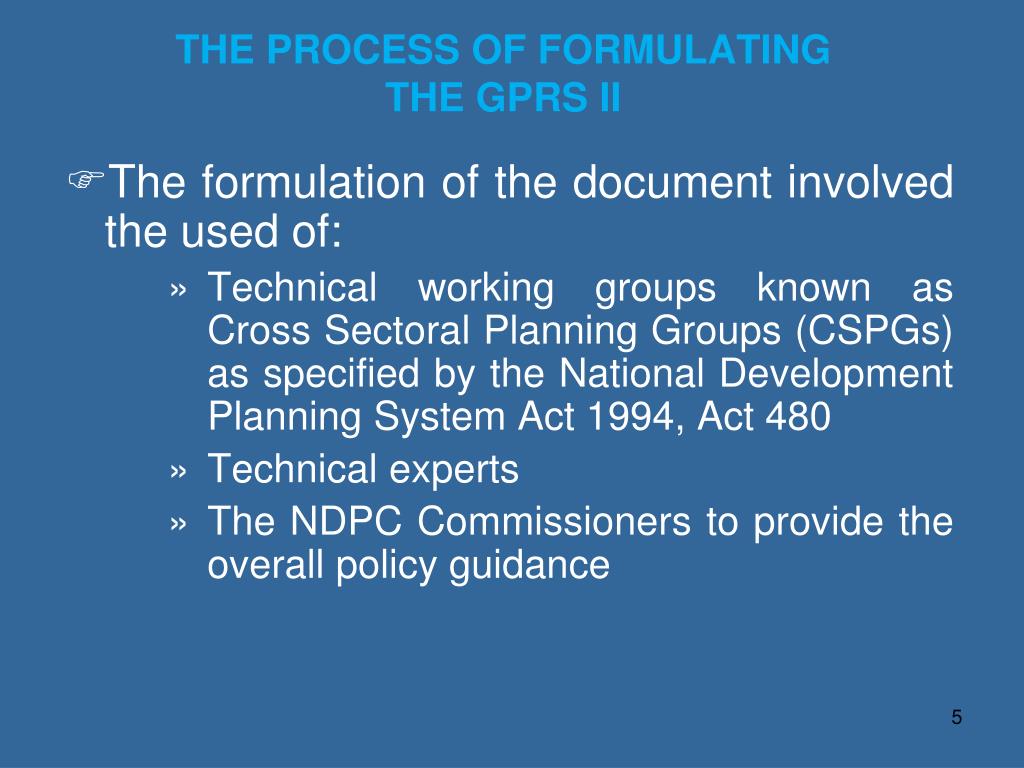 THE PROCESS OF FORMULATING THE GPRS II

☞The formulation of the document involved the used of:

» Technical working groups known as Cross Sectoral Planning Groups (CSPGs) as specified by the National Development Planning System Act 1994, Act 480
» Technical experts
» The NDPC Commissioners to provide the overall policy guidance

5